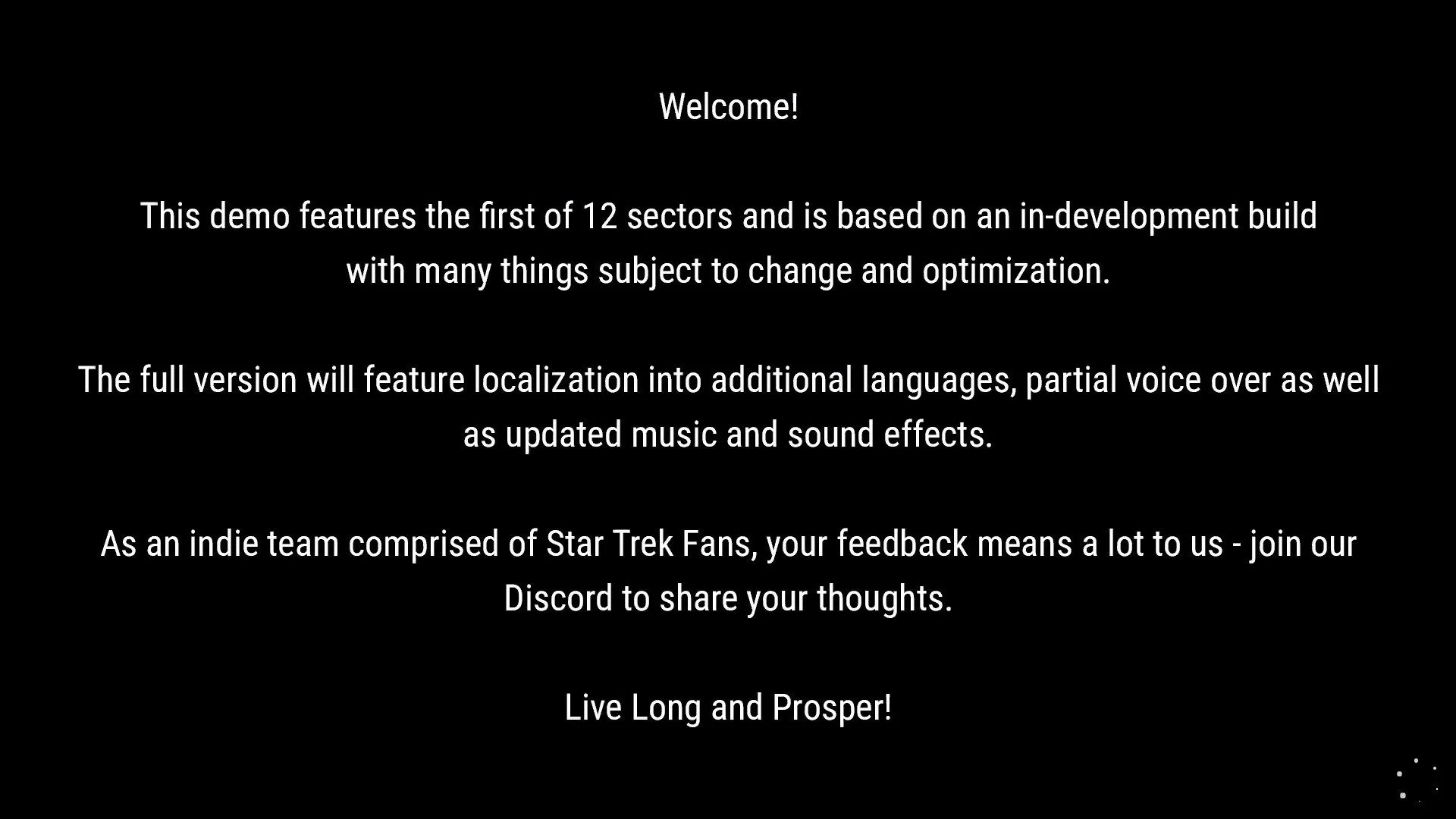 Welcome!

This demo features the first of 12 sectors and is based on an in-development build with many things subject to change and optimization.

The full version will feature localization into additional languages, partial voice over as well as updated music and sound effects.

As an indie team comprised of Star Trek Fans, your feedback means a lot to us - join our Discord to share your thoughts.

Live Long and Prosper!